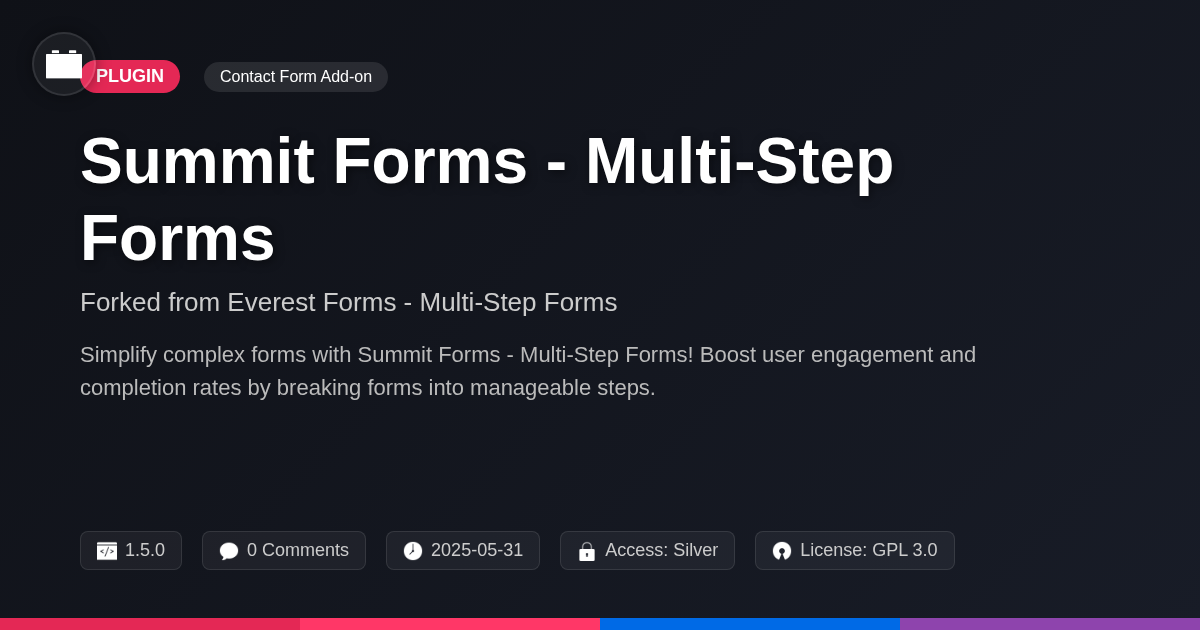 PLUGIN

Contact Form Add-on

Summit Forms - Multi-Step Forms

Forked from Everest Forms - Multi-Step Forms

Simplify complex forms with Summit Forms - Multi-Step Forms! Boost user engagement and completion rates by breaking forms into manageable steps.

1.5.0

0 Comments

2025-05-31

Access: Silver

License: GPL 3.0